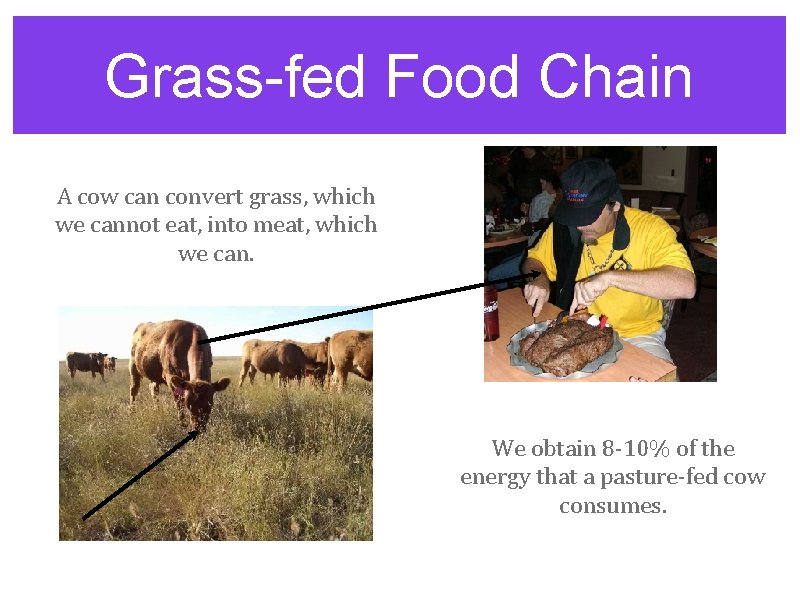 Grass-fed Food Chain

A cow can convert grass, which we cannot eat, into meat, which we can.

We obtain 8-10% of the energy that a pasture-fed cow consumes.